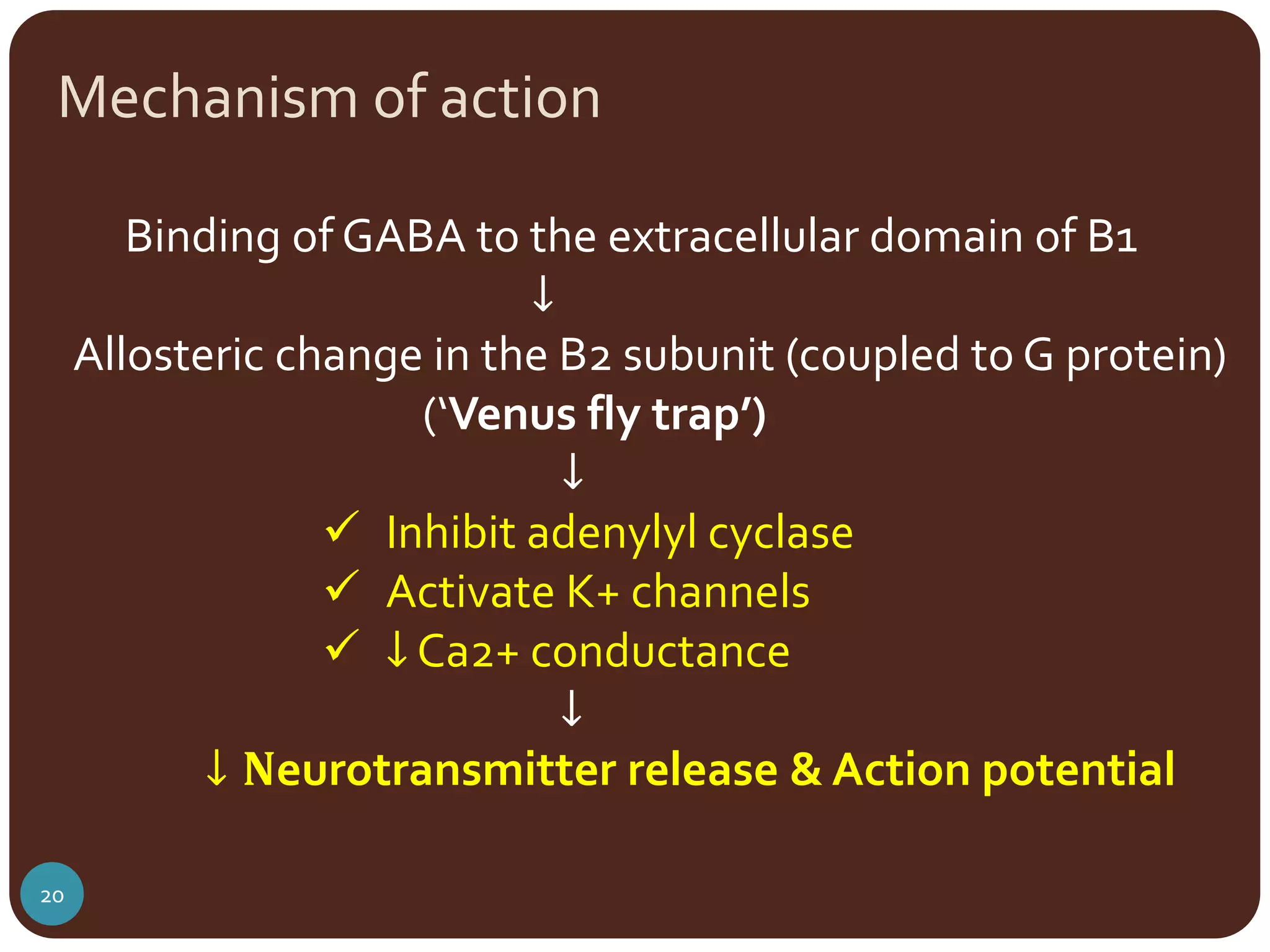 Mechanism of action

Binding of GABA to the extracellular domain of B1

↓

Allosteric change in the B2 subunit (coupled to G protein)

(‘Venus fly trap’)

↓

✓ Inhibit adenylyl cyclase
✓ Activate K+ channels
✓ ↓Ca2+ conductance

↓

↓ Neurotransmitter release & Action potential

20